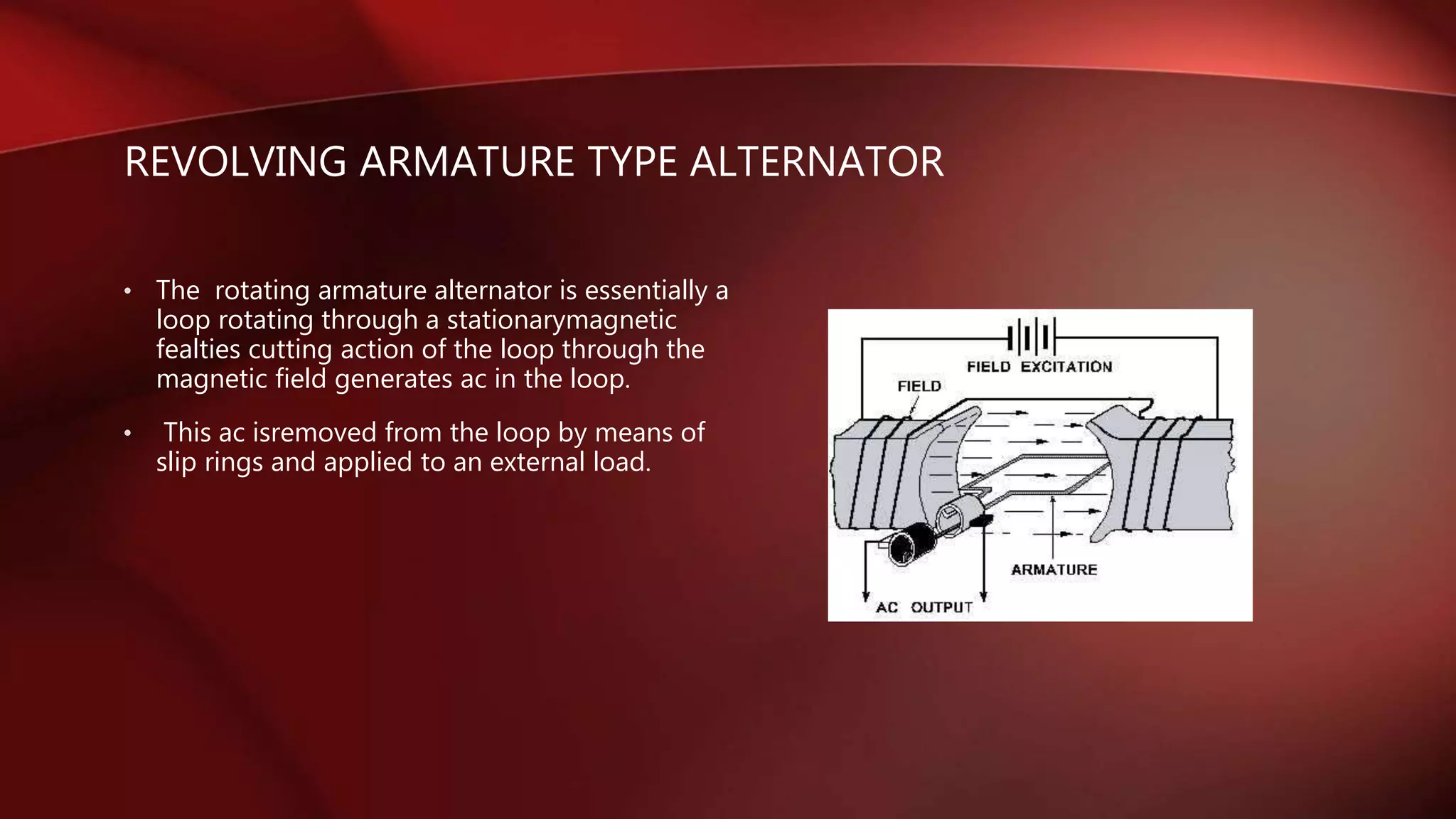 REVOLVING ARMATURE TYPE ALTERNATOR

• The rotating armature alternator is essentially a loop rotating through a stationarymagnetic fealties cutting action of the loop through the magnetic field generates ac in the loop.

• This ac isremoved from the loop by means of slip rings and applied to an external load.

FIELD EXCITATION
FIELD
ARMATURE
AC OUTPUT